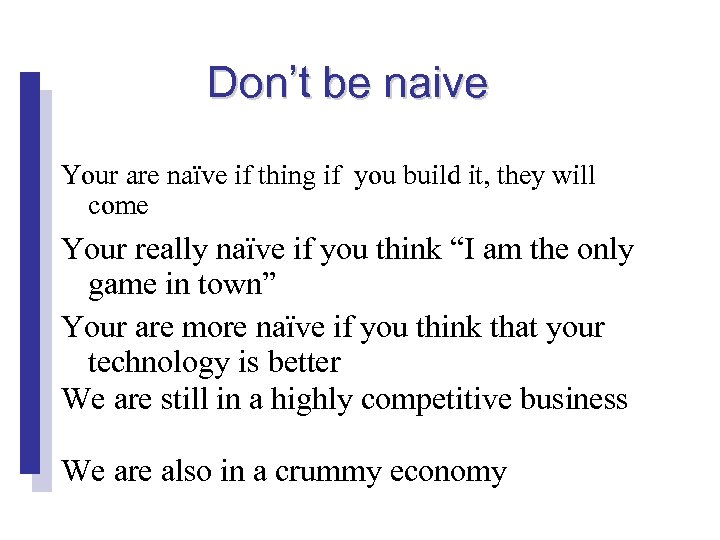 Don't be naive

Your are naïve if thing if you build it, they will come

Your really naïve if you think "I am the only game in town"

Your are more naïve if you think that your technology is better

We are still in a highly competitive business

We are also in a crummy economy